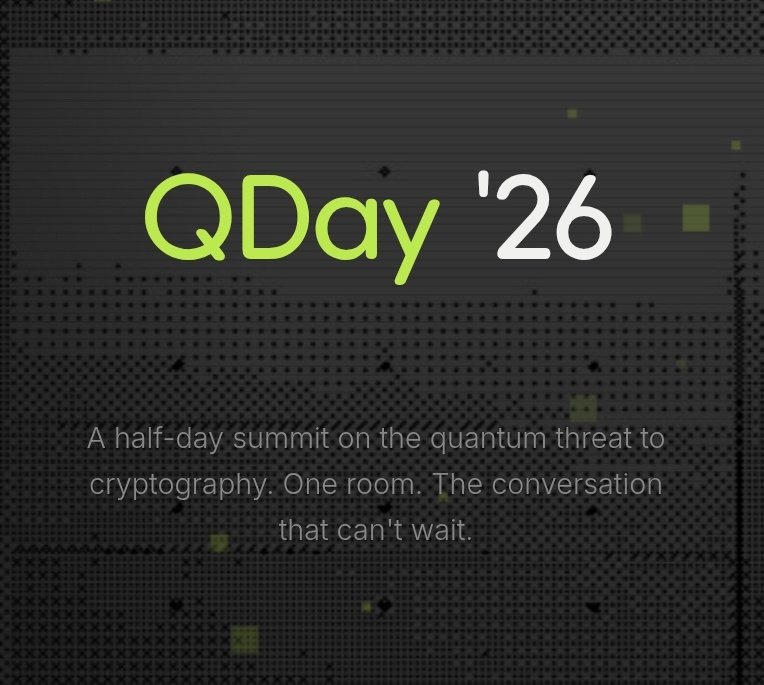 QDay '26

A half-day summit on the quantum threat to cryptography. One room. The conversation that can't wait.